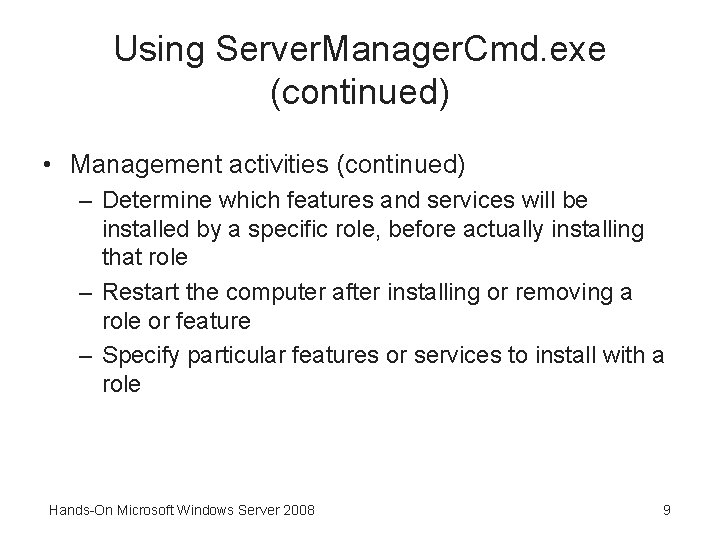 Using ServerManagerCmd.exe (continued)

• Management activities (continued)
– Determine which features and services will be installed by a specific role, before actually installing that role
– Restart the computer after installing or removing a role or feature
– Specify particular features or services to install with a role

Hands-On Microsoft Windows Server 2008

9